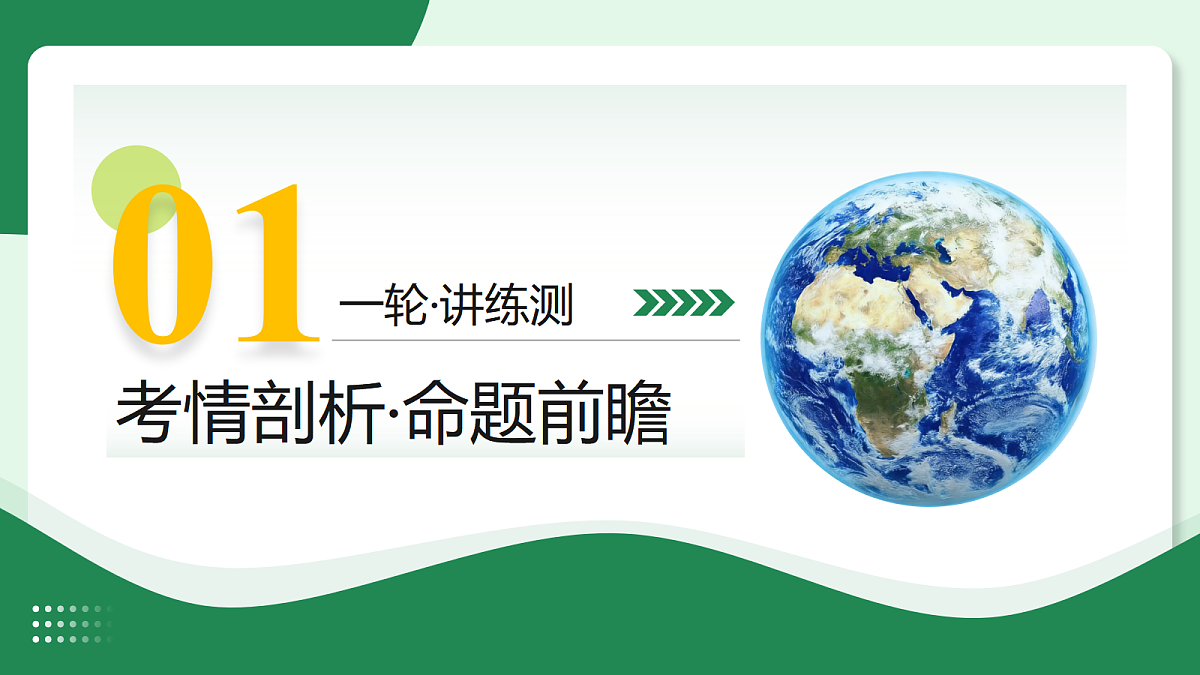 01
一轮·讲练测
考情剖析·命题前瞻